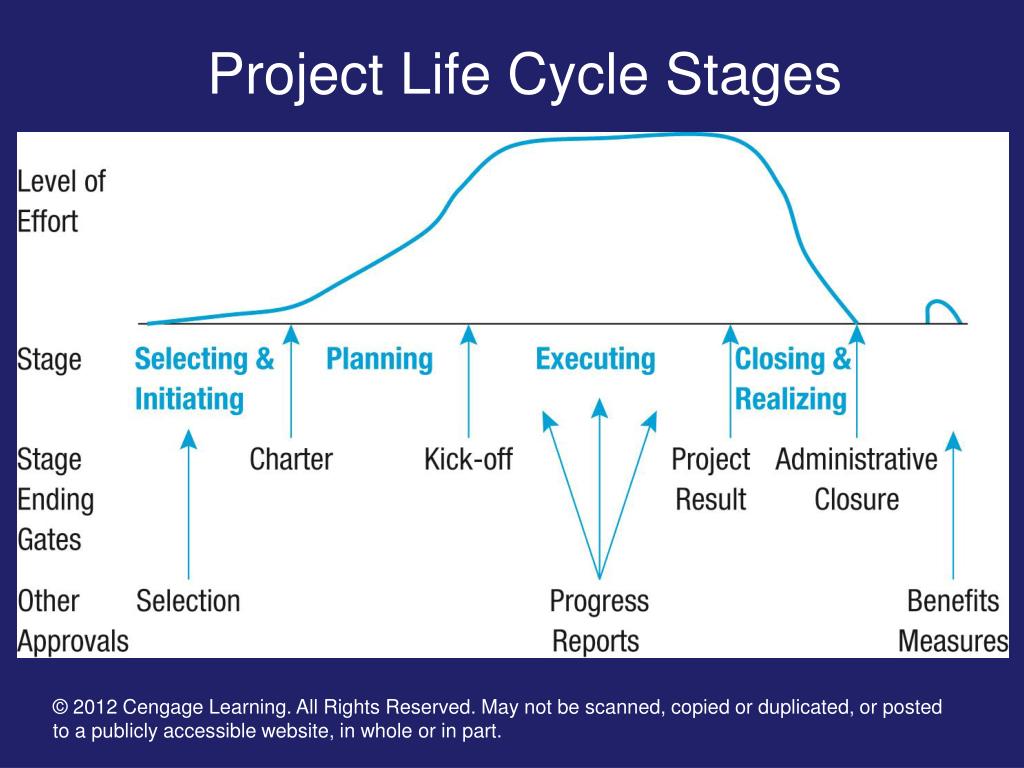 Project Life Cycle Stages

Level of Effort

Stage

Selecting & Initiating

Planning

Executing

Closing & Realizing

Stage Ending Gates

Charter

Kick-off

Project Result

Administrative Closure

Other Approvals

Selection

Progress Reports

Benefits Measures

© 2012 Cengage Learning. All Rights Reserved. May not be scanned, copied or duplicated, or posted to a publicly accessible website, in whole or in part.